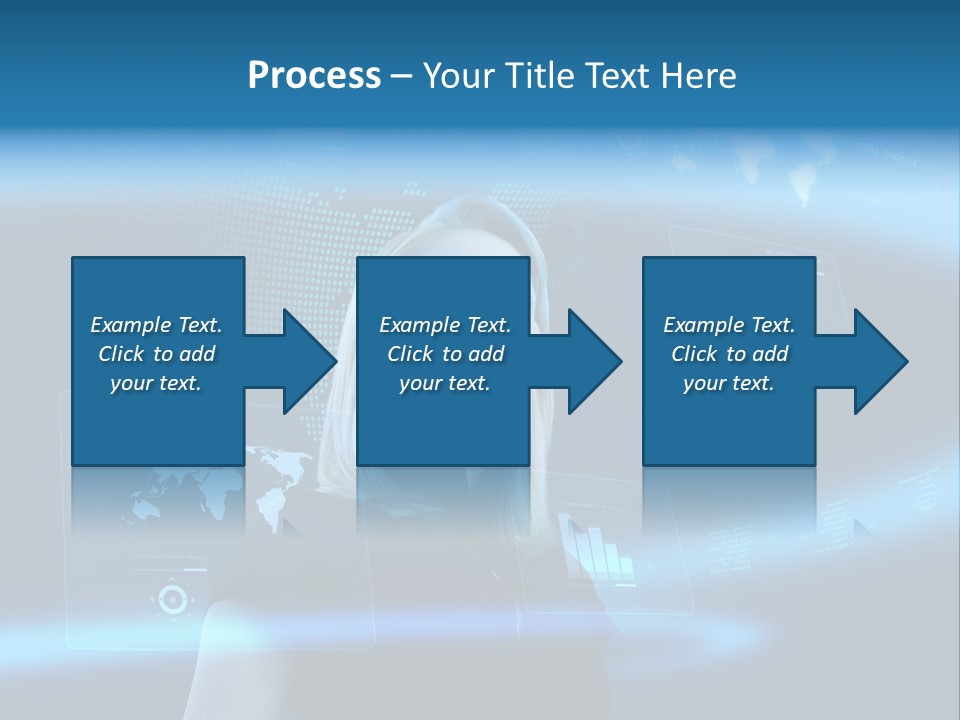 Process – Your Title Text Here

Example Text. Click to add your text.

Example Text. Click to add your text.

Example Text. Click to add your text.